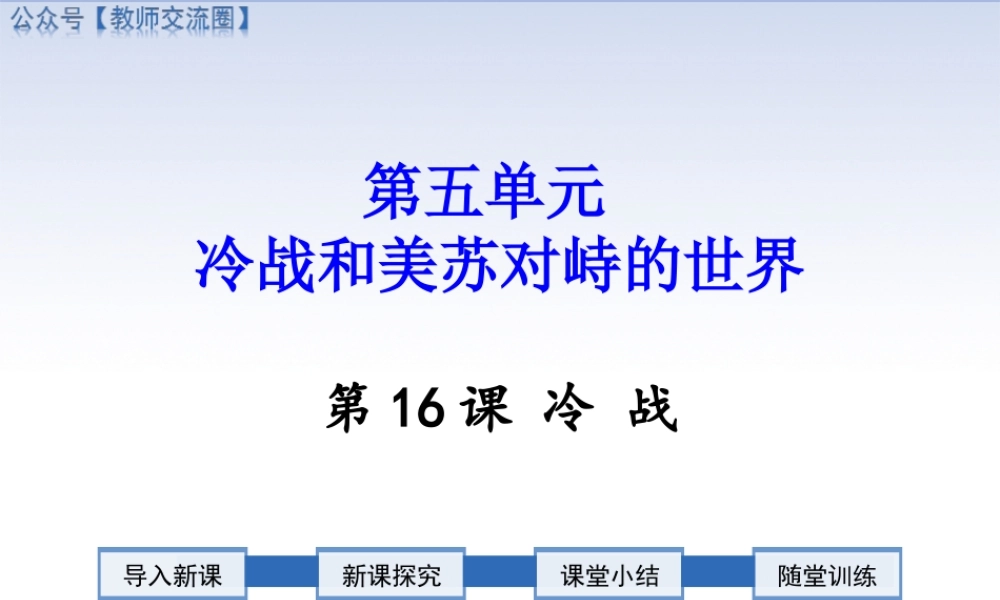 公众号【教师交流圈】

第五单元
冷战和美苏对峙的世界

第 16 课 冷 战

导入新课

新课探究

课堂小结

随堂训练